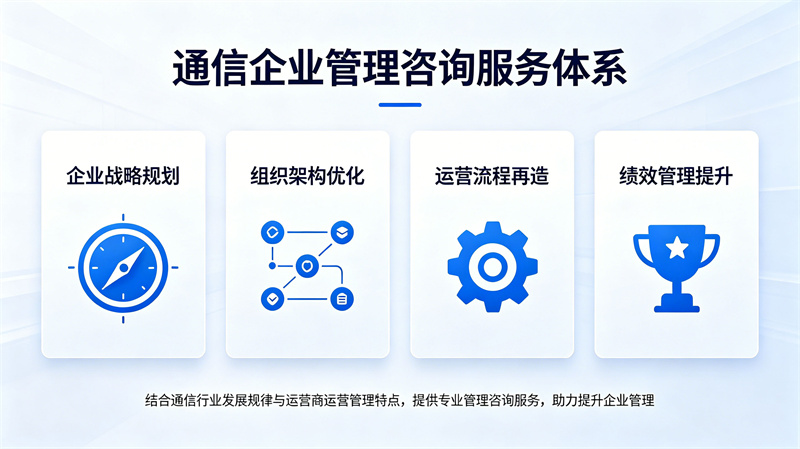 通信企业管理咨询服务体系

企业战略规划

组织架构优化

运营流程再造

绩效管理提升

结合通信行业发展规律与运营商运营管理特点，提供专业管理咨询服务，助力提升企业管理